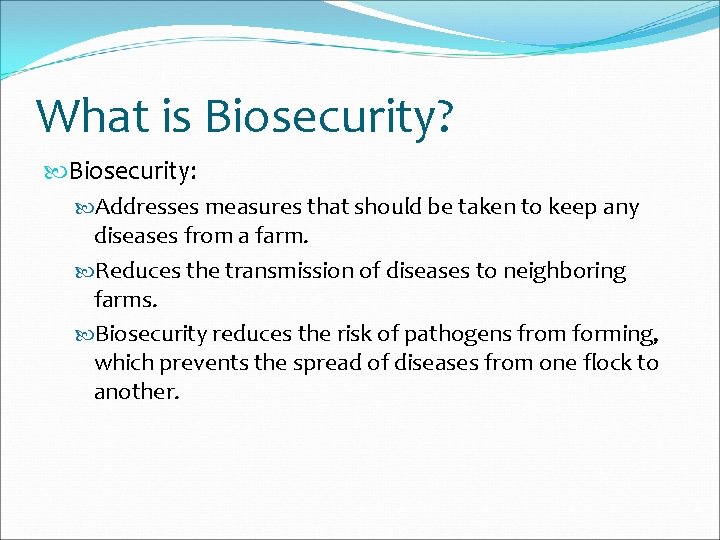 What is Biosecurity?

Biosecurity:

Addresses measures that should be taken to keep any diseases from a farm.

Reduces the transmission of diseases to neighboring farms.

Biosecurity reduces the risk of pathogens from forming, which prevents the spread of diseases from one flock to another.